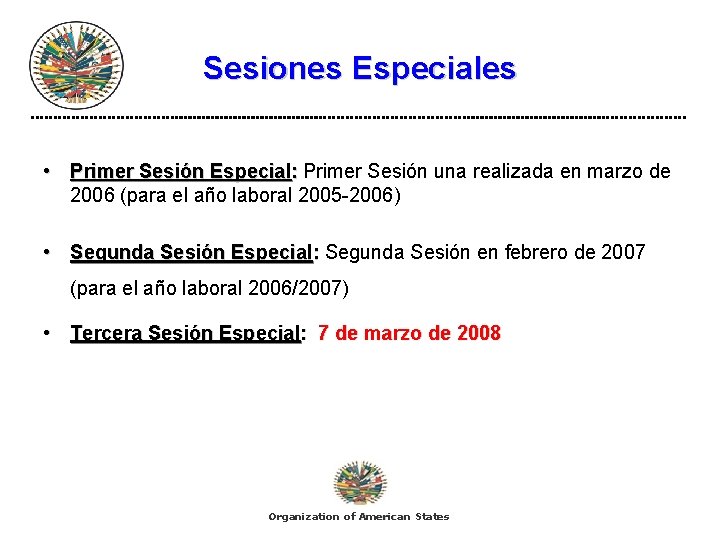 Sesiones Especiales

• Primer Sesión Especial: Primer Sesión una realizada en marzo de 2006 (para el año laboral 2005-2006)

• Segunda Sesión Especial: Segunda Sesión en febrero de 2007 (para el año laboral 2006/2007)

• Tercera Sesión Especial: 7 de marzo de 2008

Organization of American States